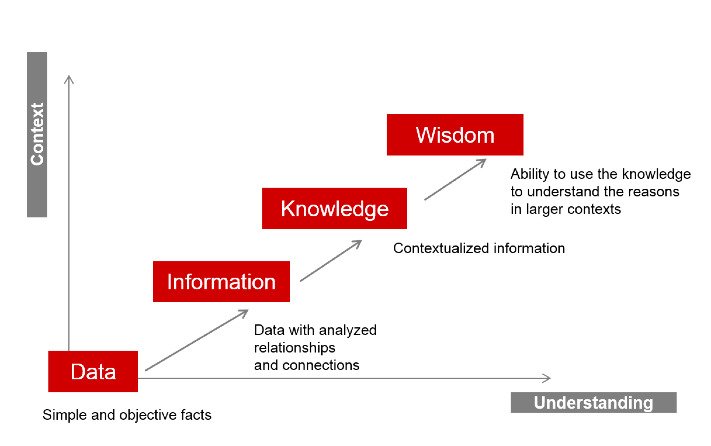 Context

Wisdom

Ability to use the knowledge to understand the reasons in larger contexts

Knowledge

Contextualized information

Information

Data with analyzed relationships and connections

Data

Simple and objective facts

Understanding